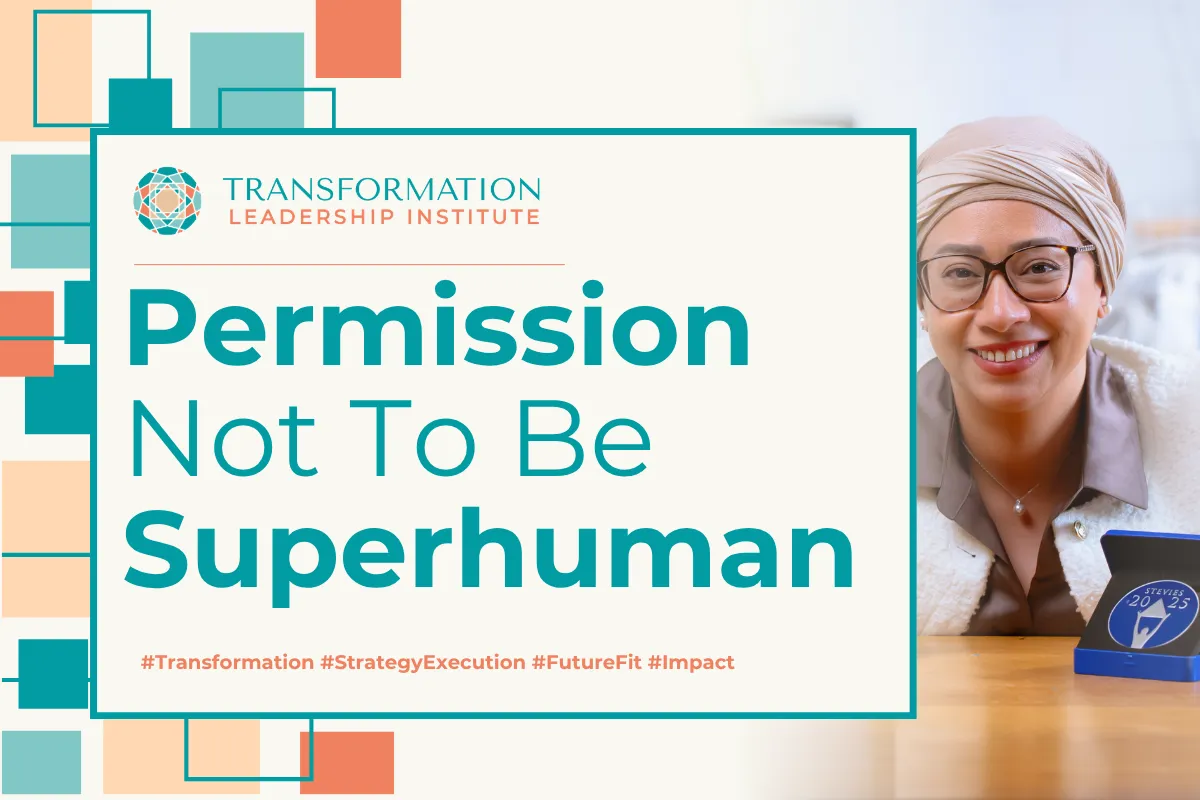 TRANSFORMATION
LEADERSHIP INSTITUTE

Permission
Not To Be
Superhuman

#Transformation #StrategyExecution #FutureFit #Impact

STEVIES
20 25